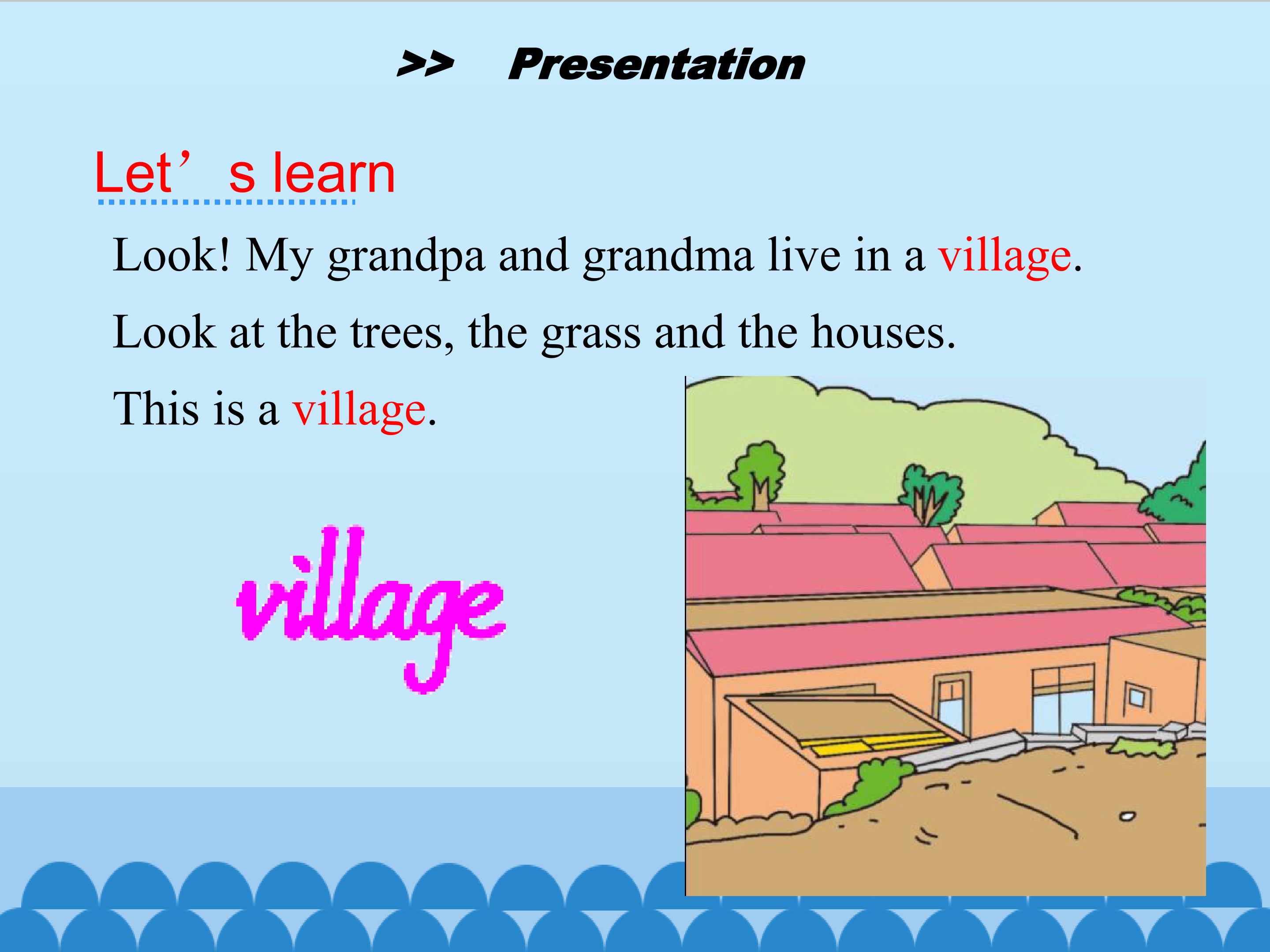 >> Presentation

Let's learn

Look! My grandpa and grandma live in a village.

Look at the trees, the grass and the houses.

This is a village.

village